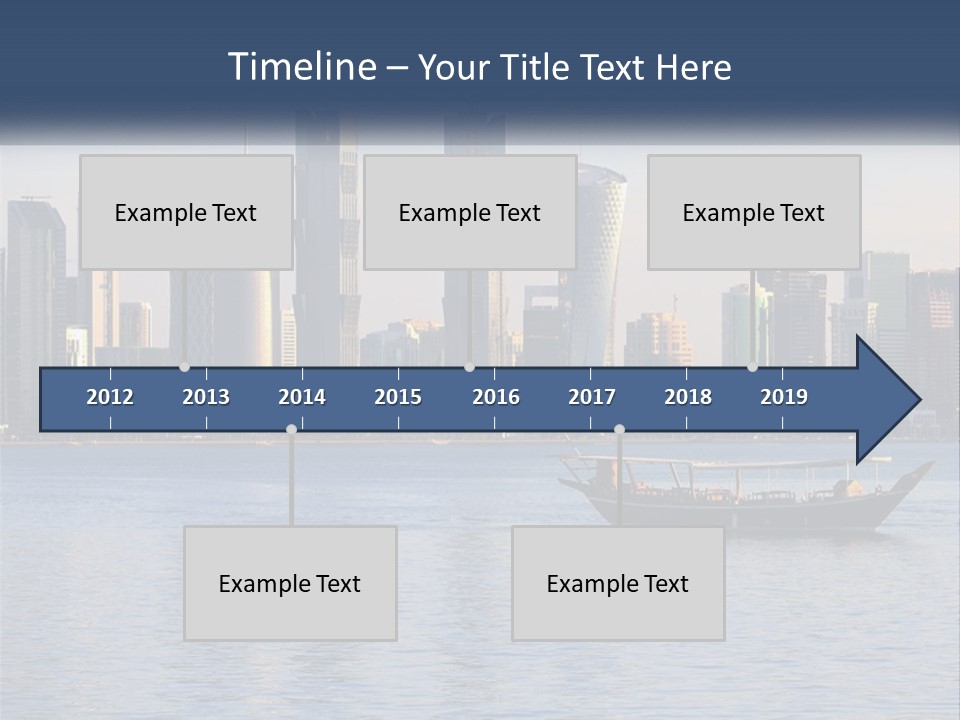 Timeline – Your Title Text Here

Example Text

Example Text

Example Text

2012 2013 2014 2015 2016 2017 2018 2019

Example Text

Example Text